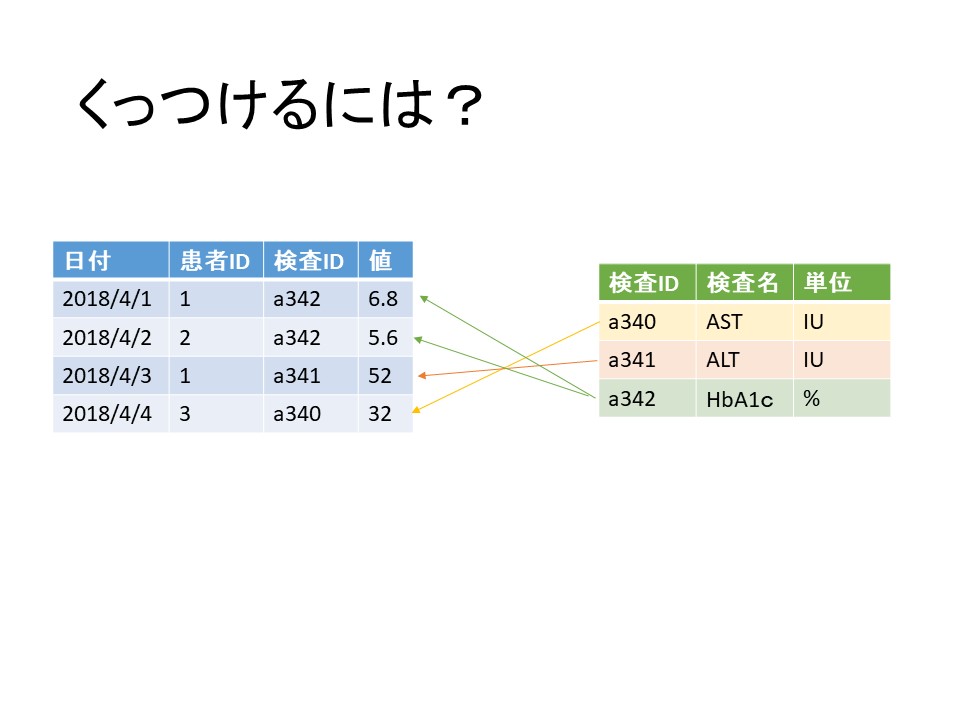 くっつけるには？

| 日付 | 患者ID | 検査ID | 値 |
|---|---|---|---|
| 2018/4/1 | 1 | a342 | 6.8 |
| 2018/4/2 | 2 | a342 | 5.6 |
| 2018/4/3 | 1 | a341 | 52 |
| 2018/4/4 | 3 | a340 | 32 |

| 検査ID | 検査名 | 単位 |
|---|---|---|
| a340 | AST | IU |
| a341 | ALT | IU |
| a342 | HbA1c | % |